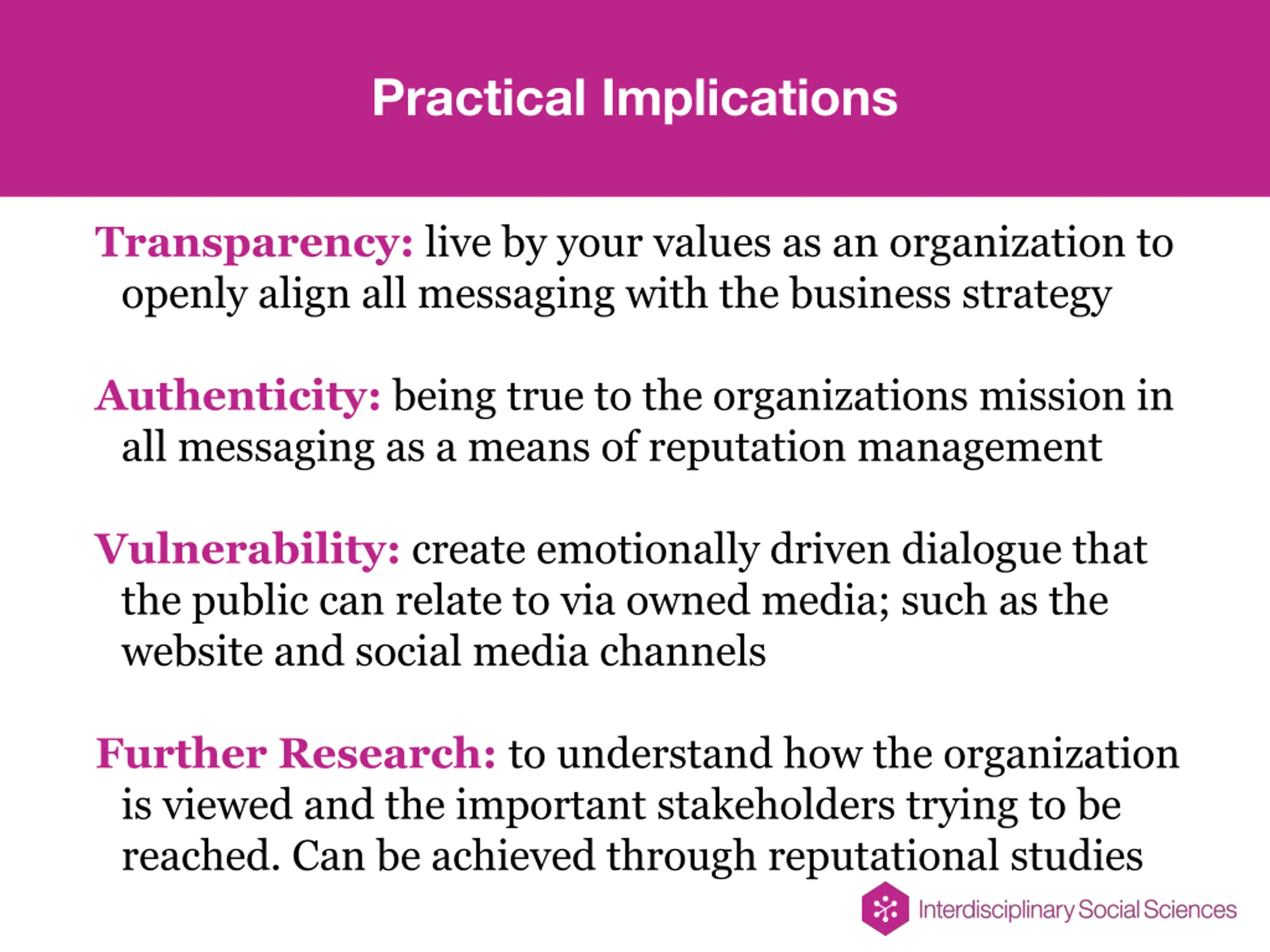 Practical Implications

Transparency: live by your values as an organization to openly align all messaging with the business strategy

Authenticity: being true to the organizations mission in all messaging as a means of reputation management

Vulnerability: create emotionally driven dialogue that the public can relate to via owned media; such as the website and social media channels

Further Research: to understand how the organization is viewed and the important stakeholders trying to be reached. Can be achieved through reputational studies

Interdisciplinary Social Sciences